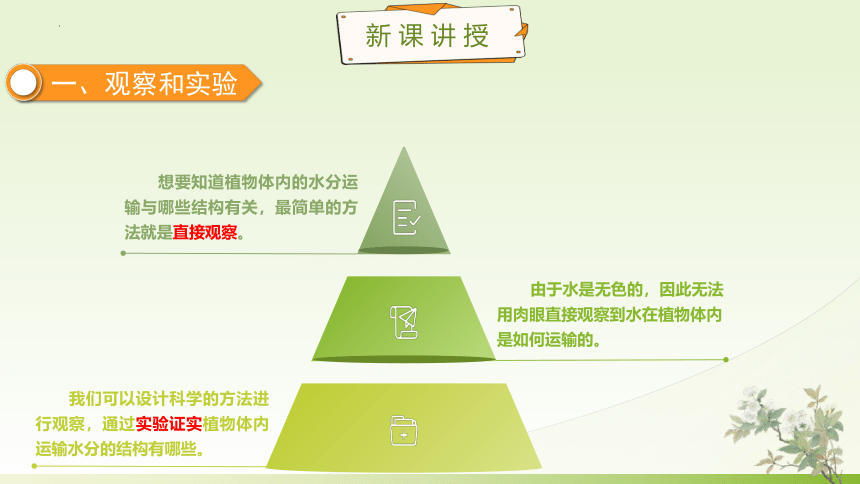 新课讲授

一、观察和实验

想要知道植物体内的水分运输与哪些结构有关，最简单的方法就是直接观察。

由于水是无色的，因此无法用肉眼直接观察到水在植物体内是如何运输的。

我们可以设计科学的方法进行观察，通过实验证实植物体内运输水分的结构有哪些。